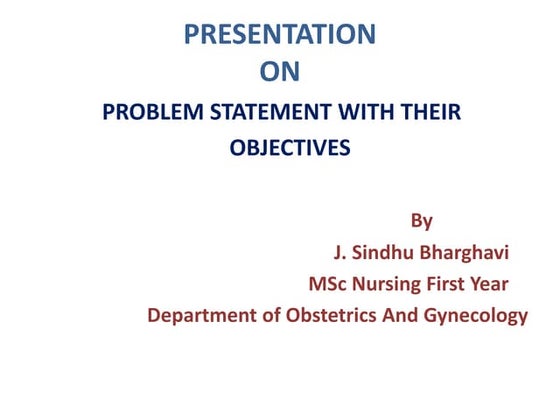 PRESENTATION
ON
PROBLEM STATEMENT WITH THEIR OBJECTIVES

By
J. Sindhu Bharghavi
MSc Nursing First Year
Department of Obstetrics And Gynecology